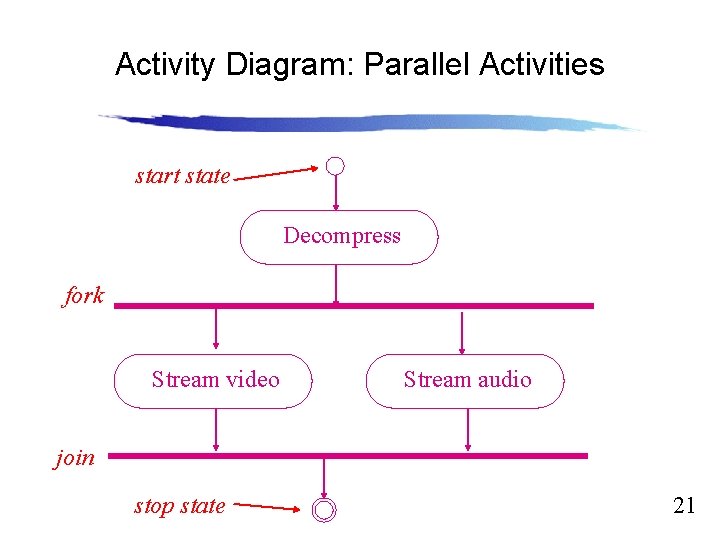 Activity Diagram: Parallel Activities

start state

Decompress

fork

Stream video

Stream audio

join

stop state

21